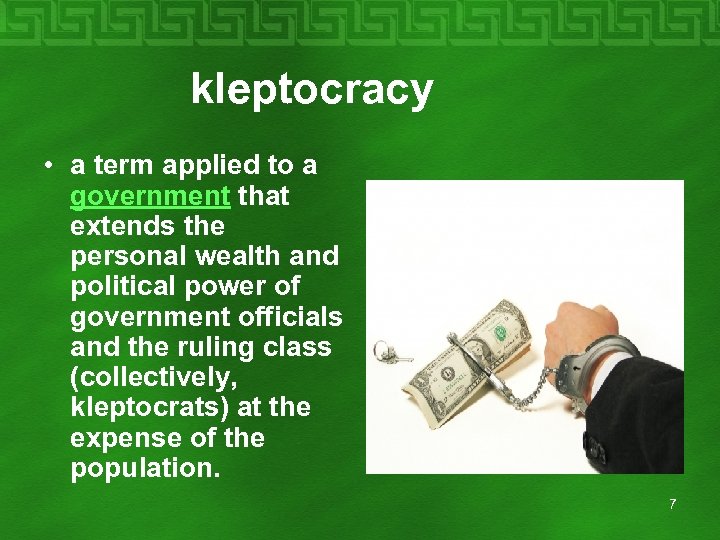 kleptocracy

• a term applied to a government that extends the personal wealth and political power of government officials and the ruling class (collectively, kleptocrats) at the expense of the population.

7